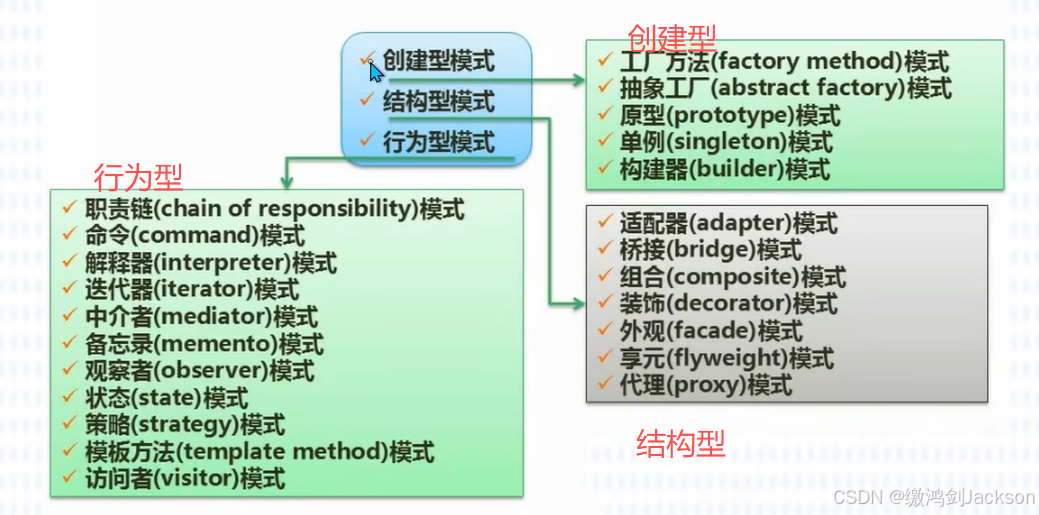 ✓ 创建型模式
✓ 结构型模式
✓ 行为型模式

创建型
✓ 工厂方法(factory method)模式
✓ 抽象工厂(abstract factory)模式
✓ 原型(prototype)模式
✓ 单例(singleton)模式
✓ 构建器(builder)模式

行为型
✓ 职责链(chain of responsibility)模式
✓ 命令(command)模式
✓ 解释器(interpreter)模式
✓ 迭代器(iterator)模式
✓ 中介者(mediator)模式
✓ 备忘录(memento)模式
✓ 观察者(observer)模式
✓ 状态(state)模式
✓ 策略(strategy)模式
✓ 模板方法(template method)模式
✓ 访问者(visitor)模式

✓ 适配器(adapter)模式
✓ 桥接(bridge)模式
✓ 组合(composite)模式
✓ 装饰(decorator)模式
✓ 外观(facade)模式
✓ 享元(flyweight)模式
✓ 代理(proxy)模式

结构型

CSDN @缴鸿剑Jackson